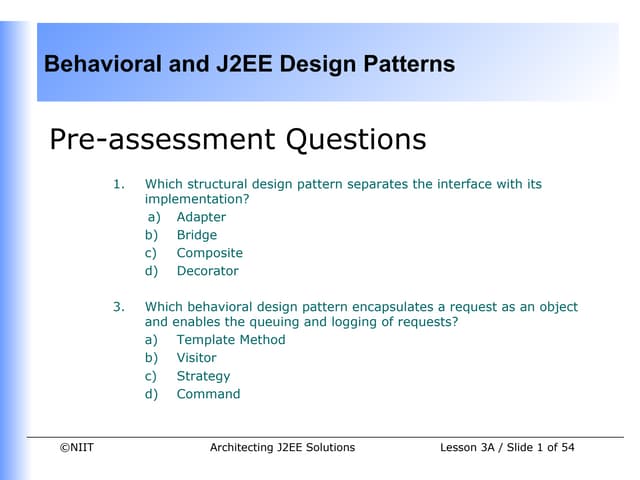 Behavioral and J2EE Design Patterns

Pre-assessment Questions

1. Which structural design pattern separates the interface with its implementation?
a) Adapter
b) Bridge
c) Composite
d) Decorator

3. Which behavioral design pattern encapsulates a request as an object and enables the queuing and logging of requests?
a) Template Method
b) Visitor
c) Strategy
d) Command

©NIIT Architecting J2EE Solutions Lesson 3A / Slide 1 of 54